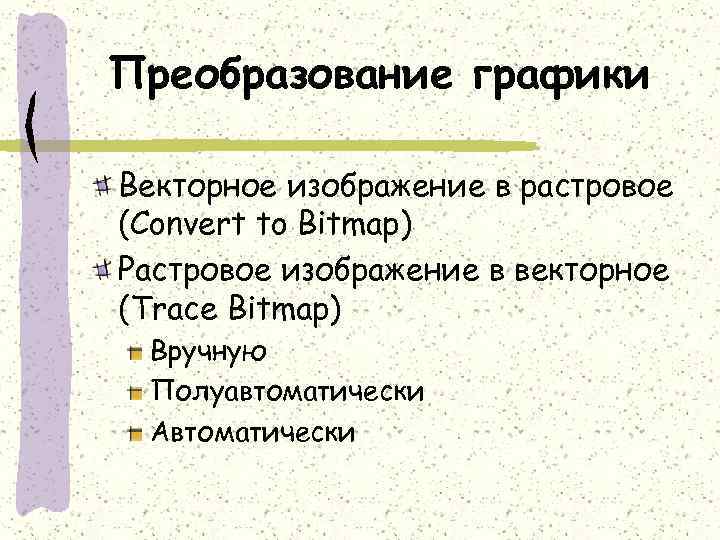 Преобразование графики

Векторное изображение в растровое (Convert to Bitmap)

Растровое изображение в векторное (Trace Bitmap)

Вручную

Полуавтоматически

Автоматически